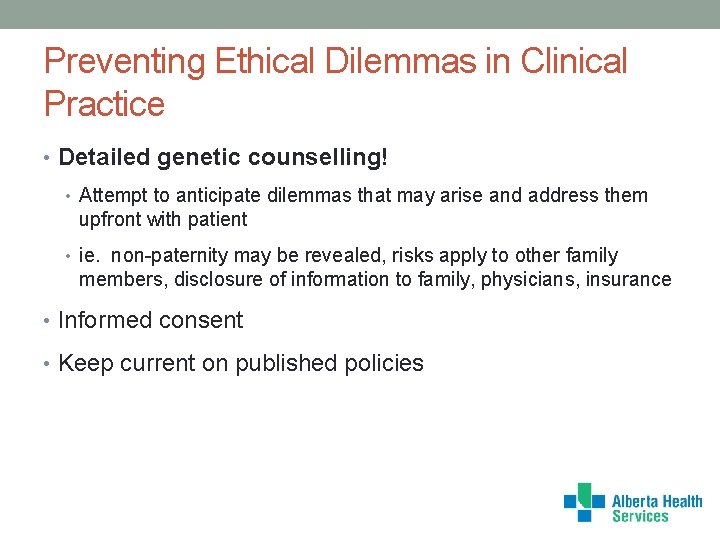 Preventing Ethical Dilemmas in Clinical Practice

• Detailed genetic counselling!

• Attempt to anticipate dilemmas that may arise and address them upfront with patient

• ie. non-paternity may be revealed, risks apply to other family members, disclosure of information to family, physicians, insurance

• Informed consent

• Keep current on published policies

Alberta Health Services